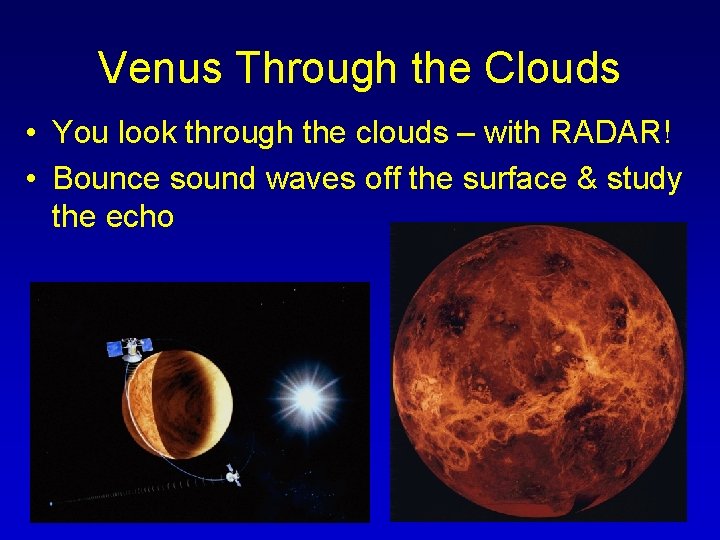 Venus Through the Clouds

• You look through the clouds – with RADAR!

• Bounce sound waves off the surface & study the echo